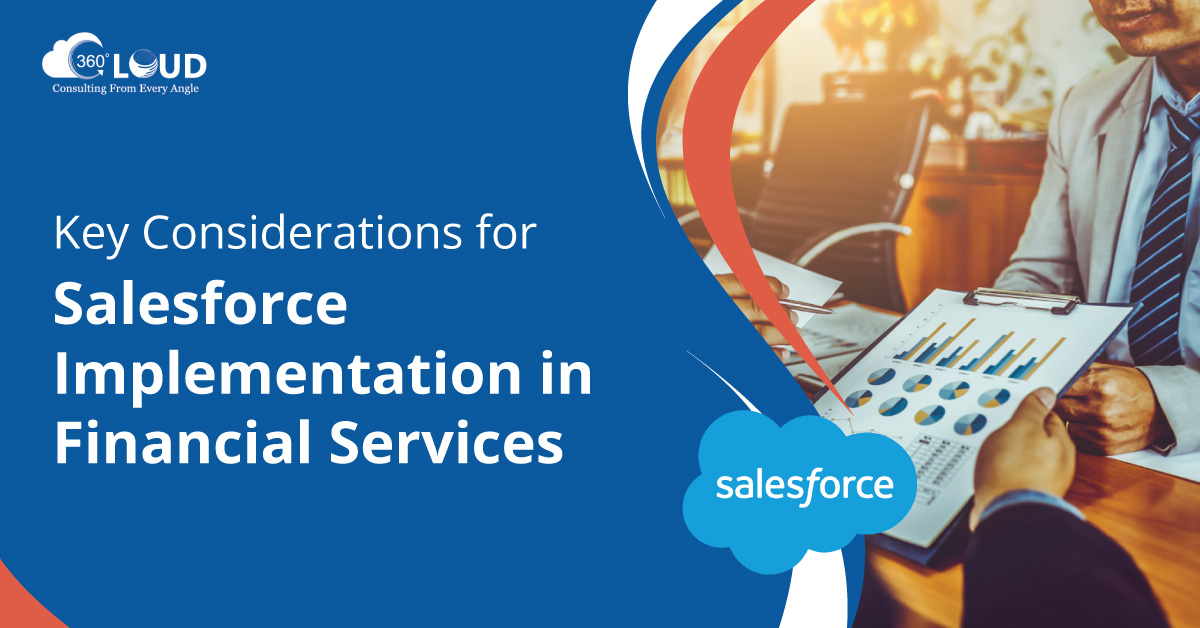 360° CLOUD
Consulting From Every Angle

Key Considerations for
Salesforce Implementation in Financial Services

salesforce